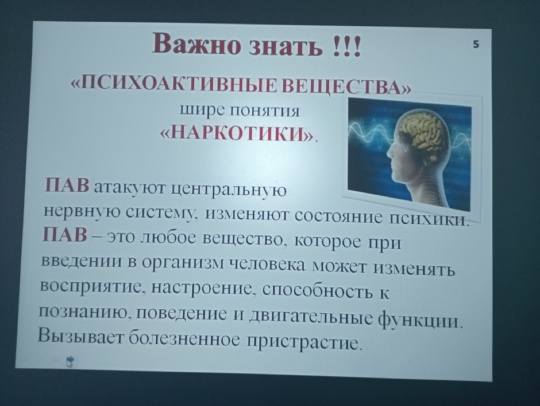 Важно знать !!!

5

«ПСИХОАКТИВНЫЕ ВЕЩЕСТВА» шире понятия «НАРКОТИКИ».

ПАВ атакуют центральную нервную систему, изменяют состояние психики. ПАВ – это любое вещество, которое при введении в организм человека может изменять восприятие, настроение, способность к познанию, поведение и двигательные функции. Вызывает болезненное пристрастие.